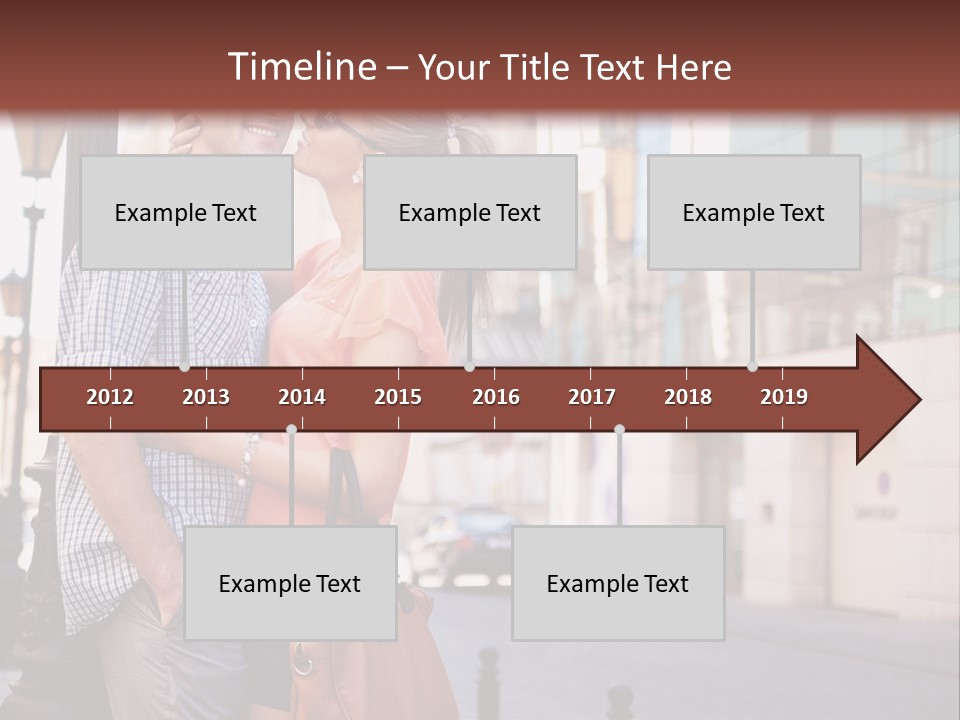 Timeline – Your Title Text Here

Example Text

Example Text

Example Text

2012 2013 2014 2015 2016 2017 2018 2019

Example Text

Example Text